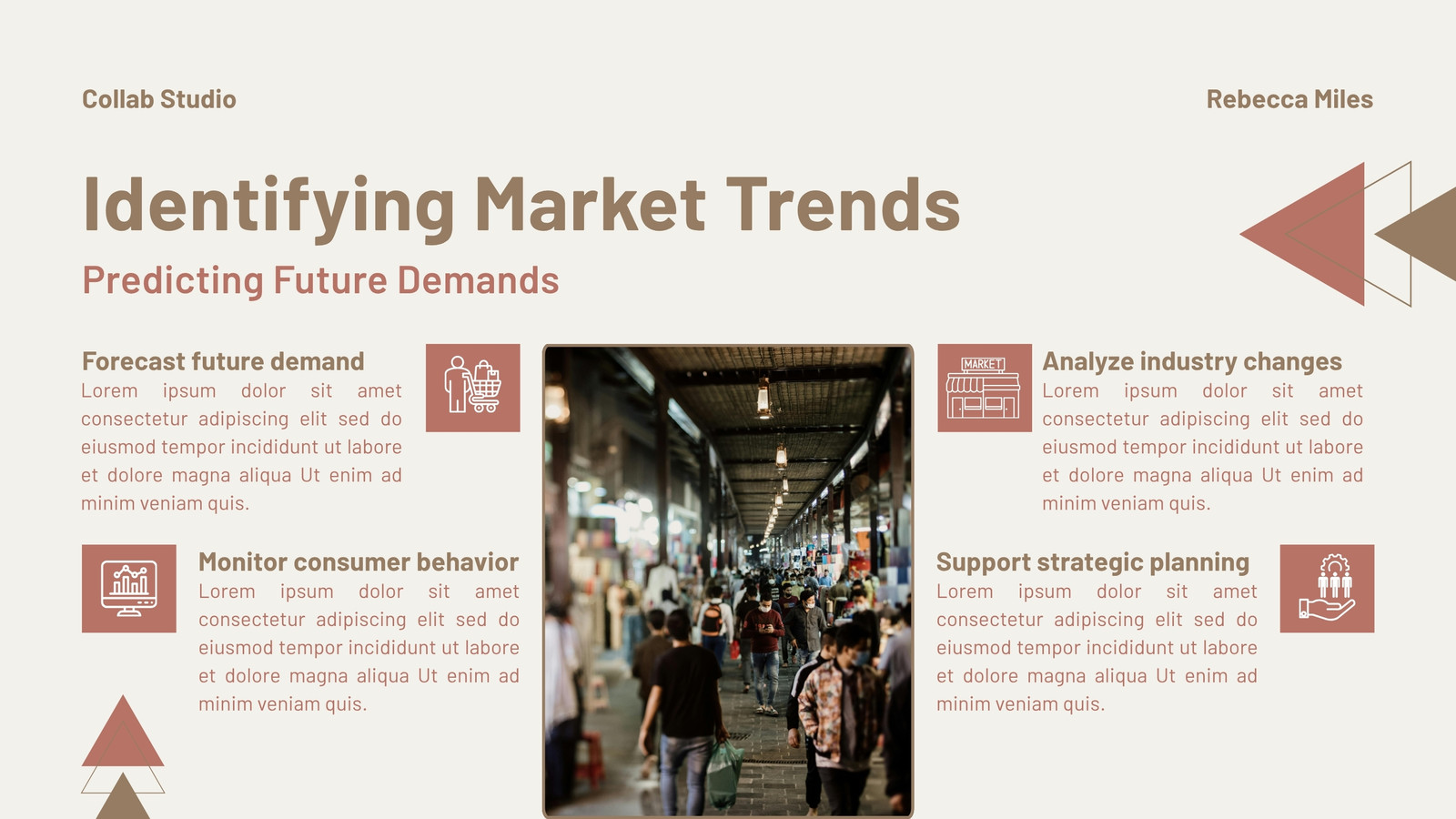 Collab Studio

Rebecca Miles

Identifying Market Trends

Predicting Future Demands

Forecast future demand
Lorem ipsum dolor sit amet consectetur adipiscing elit sed do eiusmod tempor incididunt ut labore et dolore magna aliqua Ut enim ad minim veniam quis.

Monitor consumer behavior
Lorem ipsum dolor sit amet consectetur adipiscing elit sed do eiusmod tempor incididunt ut labore et dolore magna aliqua Ut enim ad minim veniam quis.

MARKET

Analyze industry changes
Lorem ipsum dolor sit amet consectetur adipiscing elit sed do eiusmod tempor incididunt ut labore et dolore magna aliqua Ut enim ad minim veniam quis.

Support strategic planning
Lorem ipsum dolor sit amet consectetur adipiscing elit sed do eiusmod tempor incididunt ut labore et dolore magna aliqua Ut enim ad minim veniam quis.